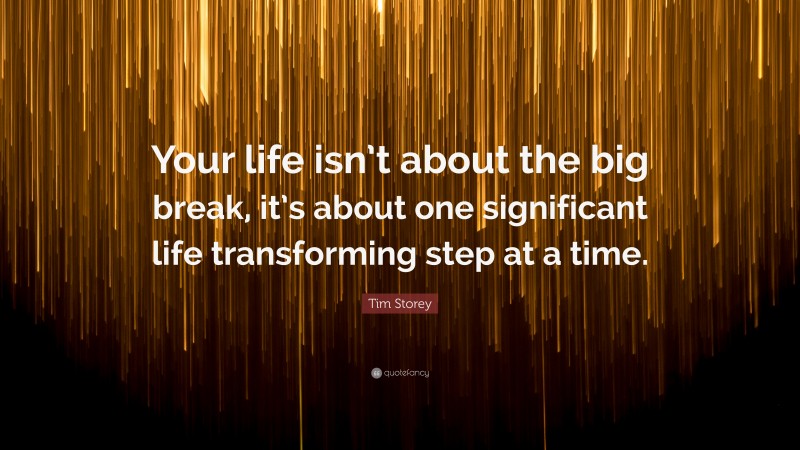 Your life isn't about the big break, it's about one significant life transforming step at a time.

Tim Storey

quotefancy